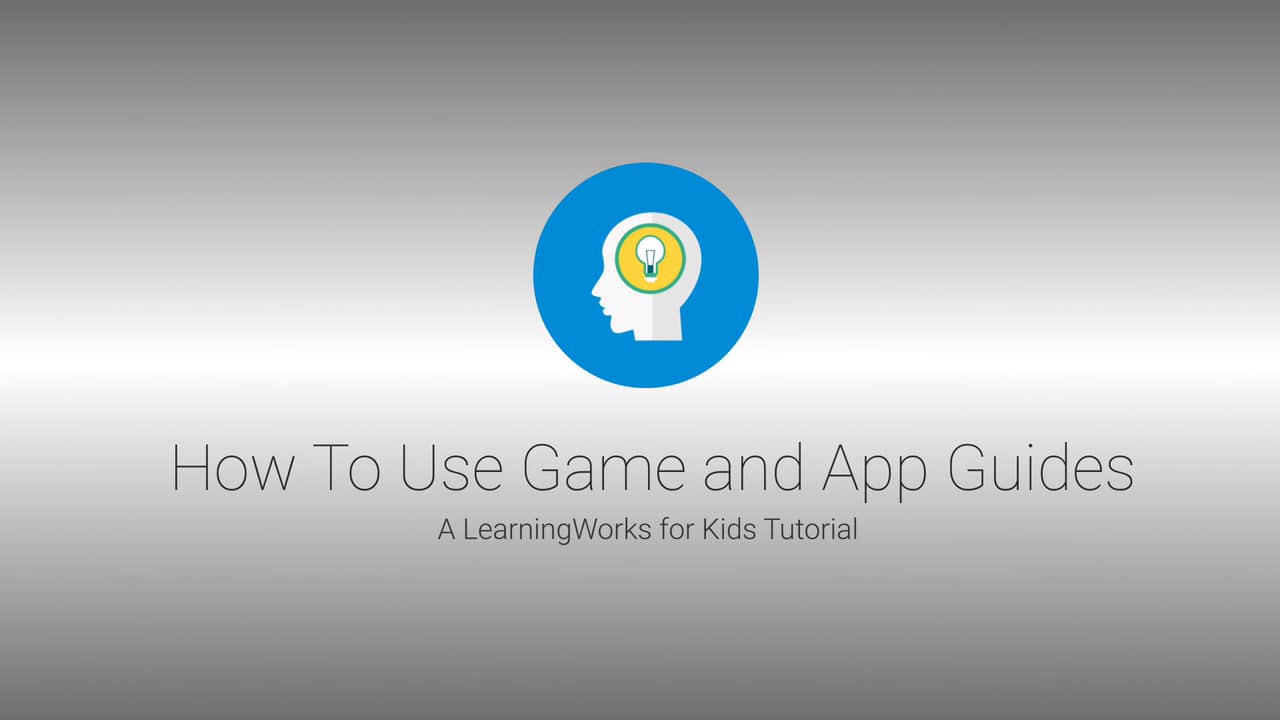 How To Use Game and App Guides

A LearningWorks for Kids Tutorial